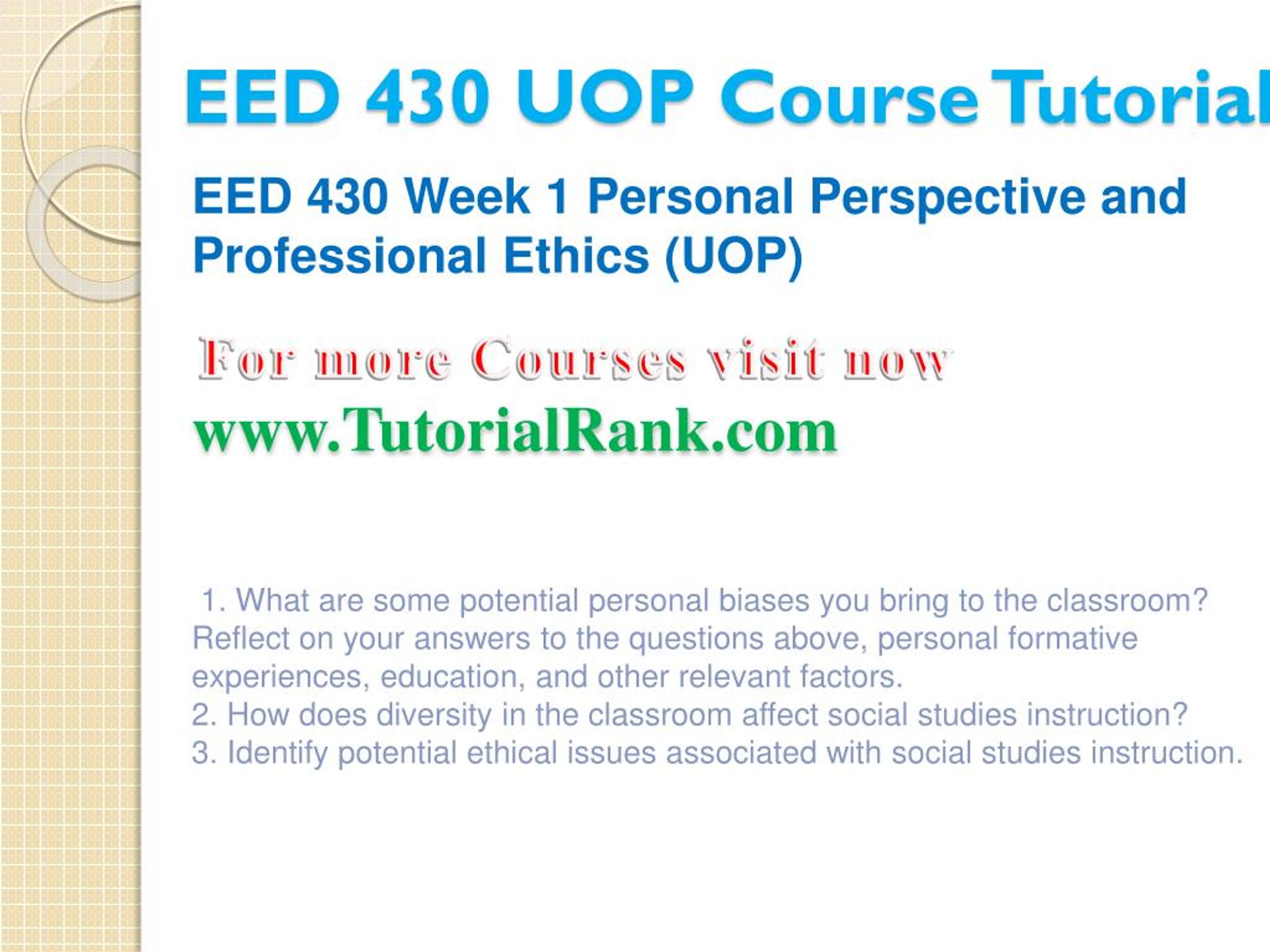 EED 430 UOP Course Tutorial

EED 430 Week 1 Personal Perspective and Professional Ethics (UOP)

For more Courses visit now
www.TutorialRank.com

1. What are some potential personal biases you bring to the classroom? Reflect on your answers to the questions above, personal formative experiences, education, and other relevant factors.
2. How does diversity in the classroom affect social studies instruction?
3. Identify potential ethical issues associated with social studies instruction.